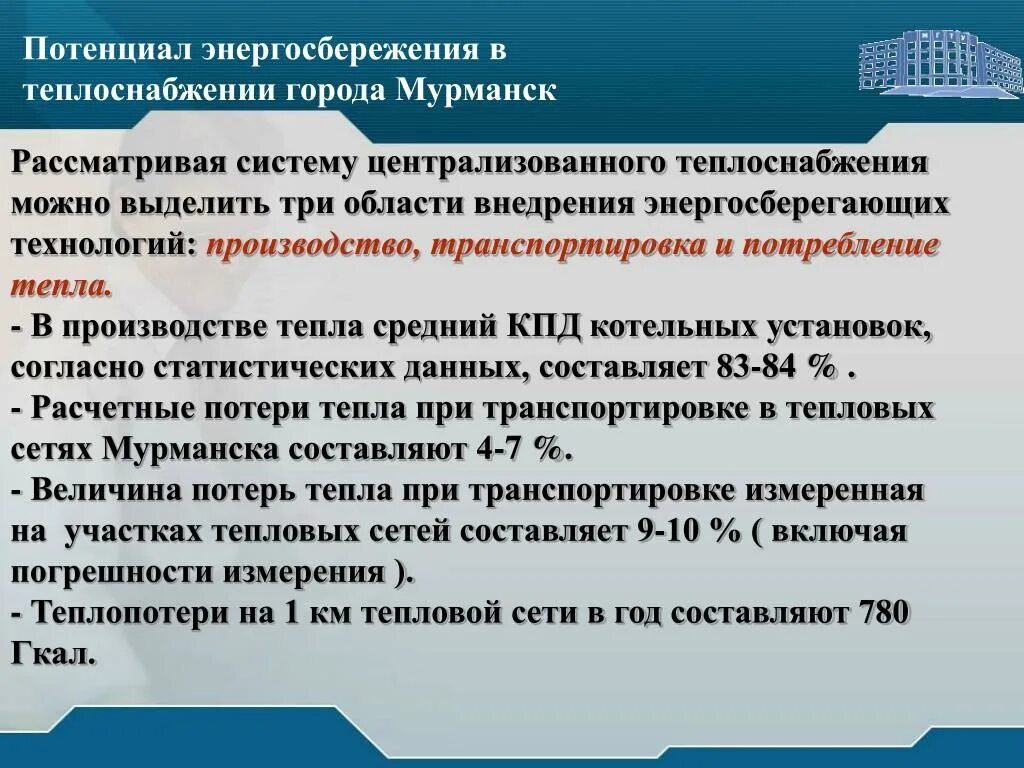 Потенциал энергосбережения в теплоснабжении города Мурманск

Рассматривая систему централизованного теплоснабжения можно выделить три области внедрения энергосберегающих технологий: производство, транспортировка и потребление тепла.
- В производстве тепла средний КПД котельных установок, согласно статистических данных, составляет 83-84 % .
- Расчетные потери тепла при транспортировке в тепловых сетях Мурманска составляют 4-7 %.
- Величина потерь тепла при транспортировке измеренная на участках тепловых сетей составляет 9-10 % ( включая погрешности измерения ).
- Теплопотери на 1 км тепловой сети в год составляют 780 Гкал.